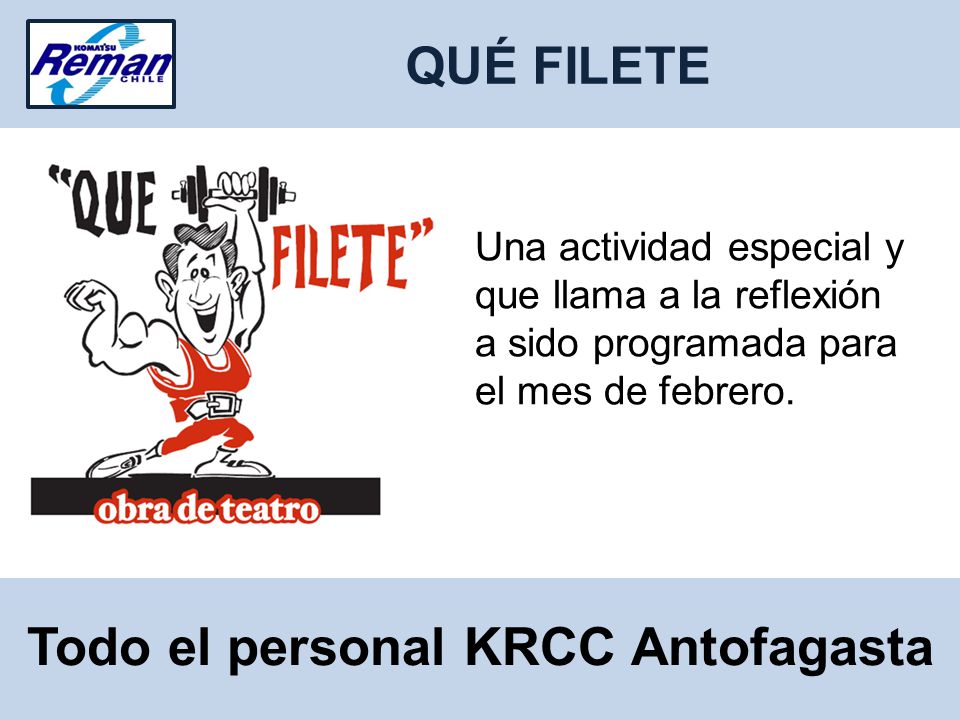 KOMATSU Reman CHILE

QUÉ FILETE

"QUE FILETE"

obra de teatro

Una actividad especial y que llama a la reflexión a sido programada para el mes de febrero.

Todo el personal KRCC Antofagasta